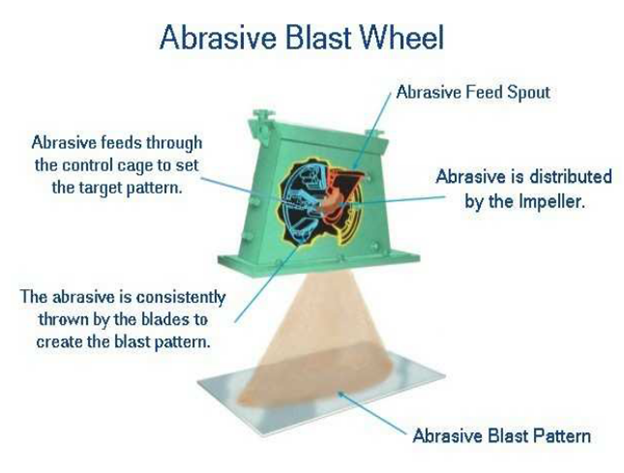 Abrasive Blast Wheel

Abrasive Feed Spout

Abrasive feeds through the control cage to set the target pattern.

Abrasive is distributed by the Impeller.

The abrasive is consistently thrown by the blades to create the blast pattern.

Abrasive Blast Pattern